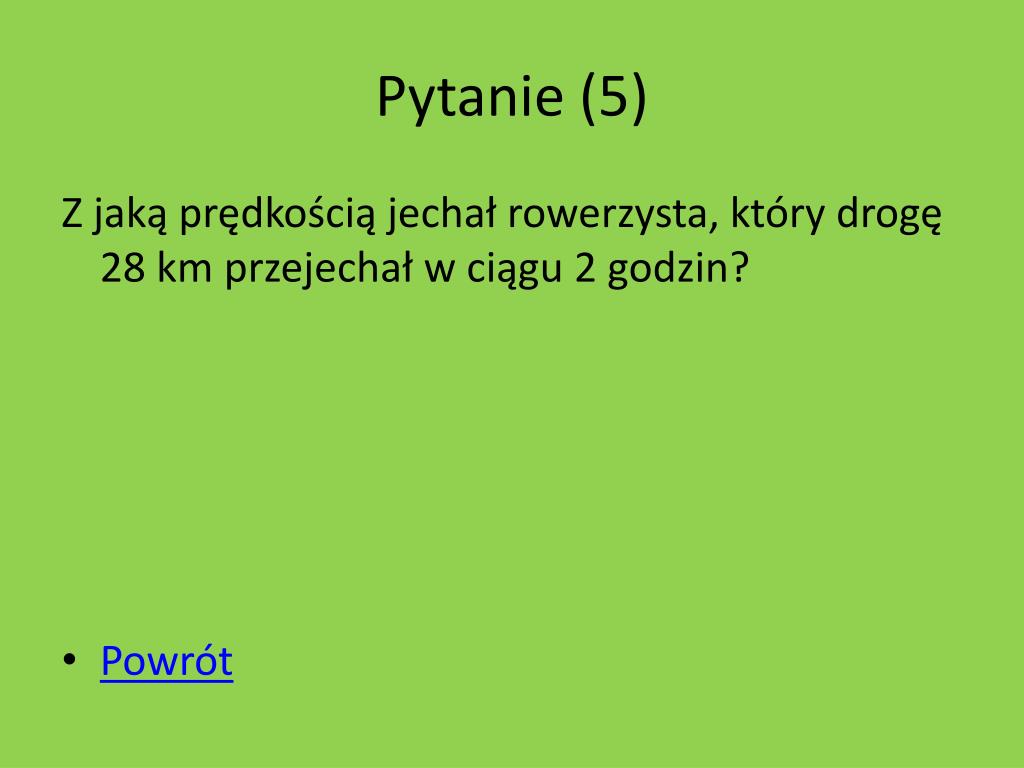 Pytanie (5)

Z jaką prędkością jechał rowerzysta, który drogę 28 km przejechał w ciągu 2 godzin?

• Powrót